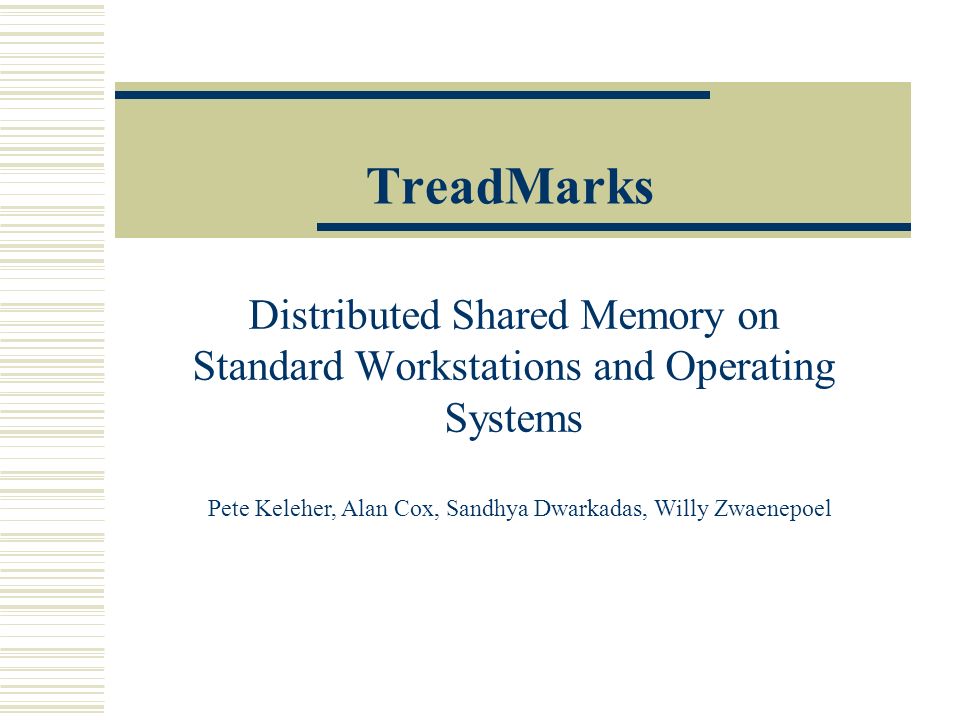 TreadMarks

Distributed Shared Memory on Standard Workstations and Operating Systems

Pete Keleher, Alan Cox, Sandhya Dwarkadas, Willy Zwaenepoel